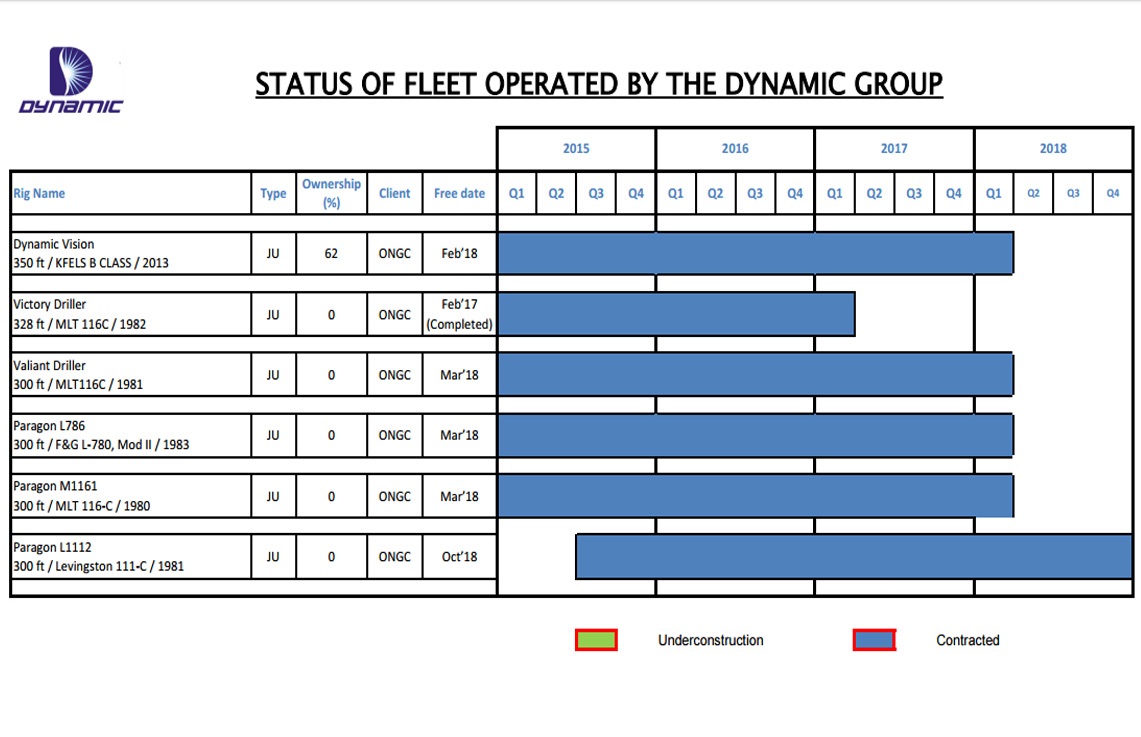 DYNAMIC

STATUS OF FLEET OPERATED BY THE DYNAMIC GROUP

| | | | | | 2015 | | | | 2016 | | | | 2017 | | | | 2018 | | | |
|---|---|---|---|---|---|---|---|---|---|---|---|---|---|---|---|---|---|---|---|---|
| Rig Name | Type | Ownership (%) | Client | Free date | Q1 | Q2 | Q3 | Q4 | Q1 | Q2 | Q3 | Q4 | Q1 | Q2 | Q3 | Q4 | Q1 | Q2 | Q3 | Q4 |
| Dynamic Vision 350 ft / KFELS B CLASS / 2013 | JU | 62 | ONGC | Feb'18 | | | | | | | | | | | | | | | | |
| Victory Driller 328 ft / MLT 116C / 1982 | JU | 0 | ONGC | Feb'17 (Completed) | | | | | | | | | | | | | | | | |
| Valiant Driller 300 ft / MLT116C / 1981 | JU | 0 | ONGC | Mar'18 | | | | | | | | | | | | | | | | |
| Paragon L786 300 ft / F&G L-780, Mod II / 1983 | JU | 0 | ONGC | Mar'18 | | | | | | | | | | | | | | | | |
| Paragon M1161 300 ft / MLT 116-C / 1980 | JU | 0 | ONGC | Mar'18 | | | | | | | | | | | | | | | | |
| Paragon L1112 300 ft / Levingston 111-C / 1981 | JU | 0 | ONGC | Oct'18 | | | | | | | | | | | | | | | | |

Underconstruction Contracted